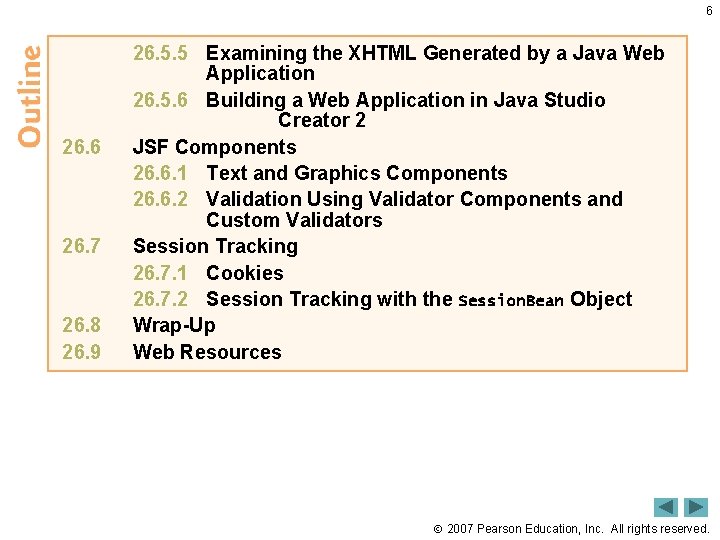 6

Outline

26.5.5 Examining the XHTML Generated by a Java Web Application

26.5.6 Building a Web Application in Java Studio Creator 2

26.6 JSF Components

26.6.1 Text and Graphics Components

26.6.2 Validation Using Validator Components and Custom Validators

26.7 Session Tracking

26.7.1 Cookies

26.7.2 Session Tracking with the SessionBean Object

26.8 Wrap-Up

26.9 Web Resources

© 2007 Pearson Education, Inc. All rights reserved.